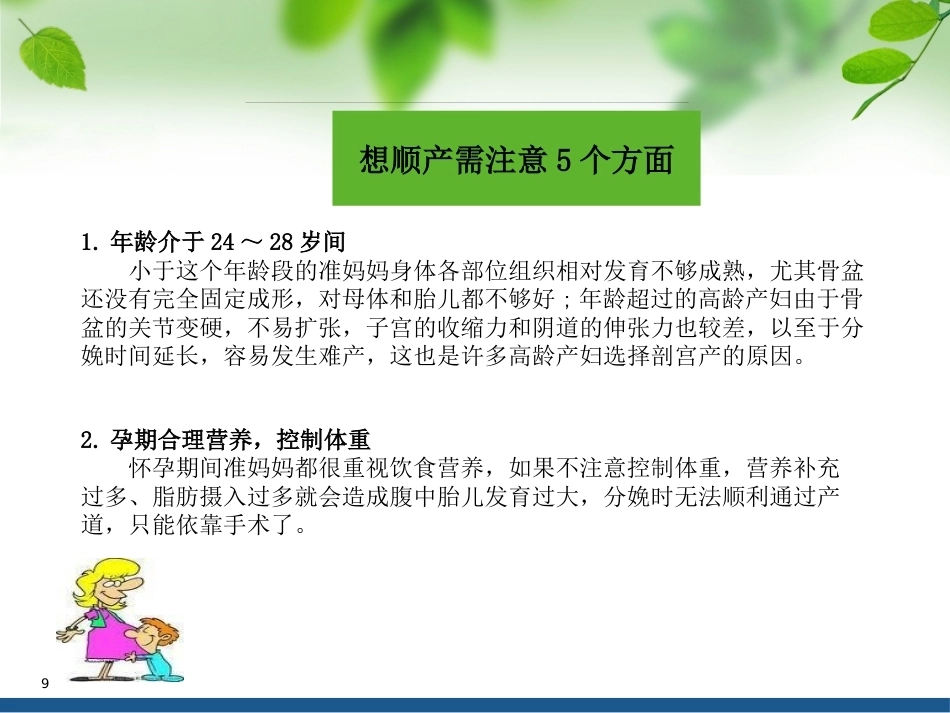 想顺产需注意 5 个方面

1. 年龄介于 24 ～ 28 岁间

小于这个年龄段的准妈妈身体各部位组织相对发育不够成熟，尤其骨盆还没有完全固定成形，对母体和胎儿都不够好；年龄超过的高龄产妇由于骨盆的关节变硬，不易扩张，子宫的收缩力和阴道的伸张力也较差，以至于分娩时间延长，容易发生难产，这也是许多高龄产妇选择剖宫产的原因。

2. 孕期合理营养，控制体重

怀孕期间准妈妈都很重视饮食营养，如果不注意控制体重，营养补充过多、脂肪摄入过多就会造成腹中胎儿发育过大，分娩时无法顺利通过产道，只能依靠手术了。

9